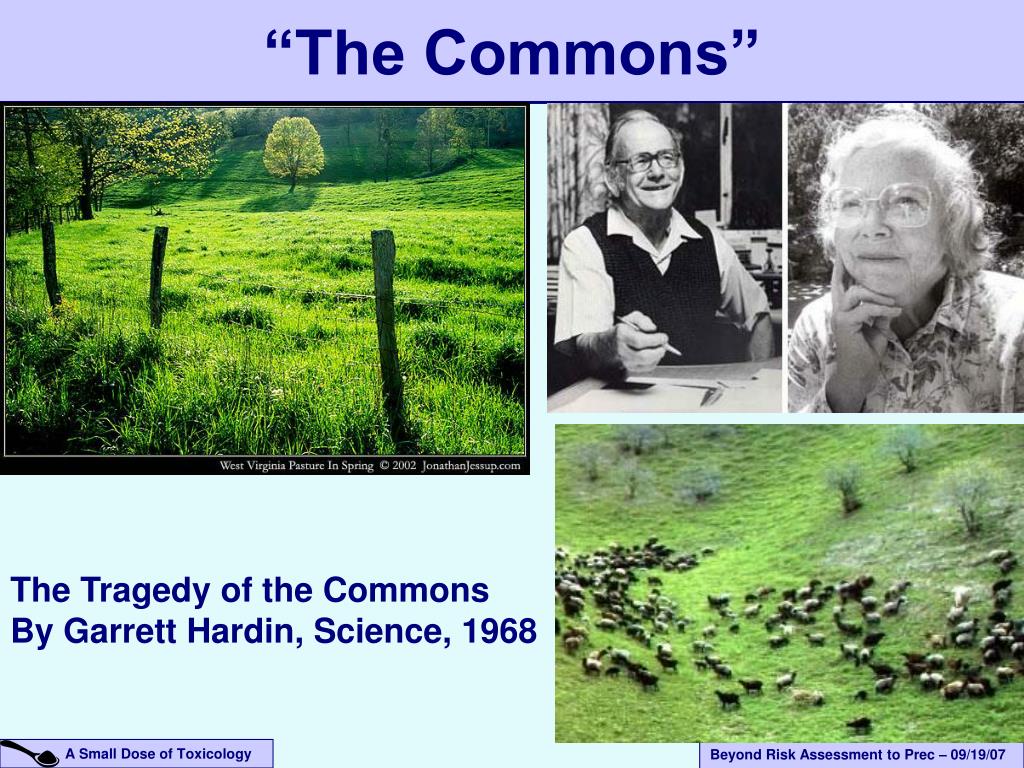 “The Commons”

West Virginia Pasture In Spring © 2002 JonathanJessup.com

The Tragedy of the Commons
By Garrett Hardin, Science, 1968

A Small Dose of Toxicology

Beyond Risk Assessment to Prec – 09/19/07